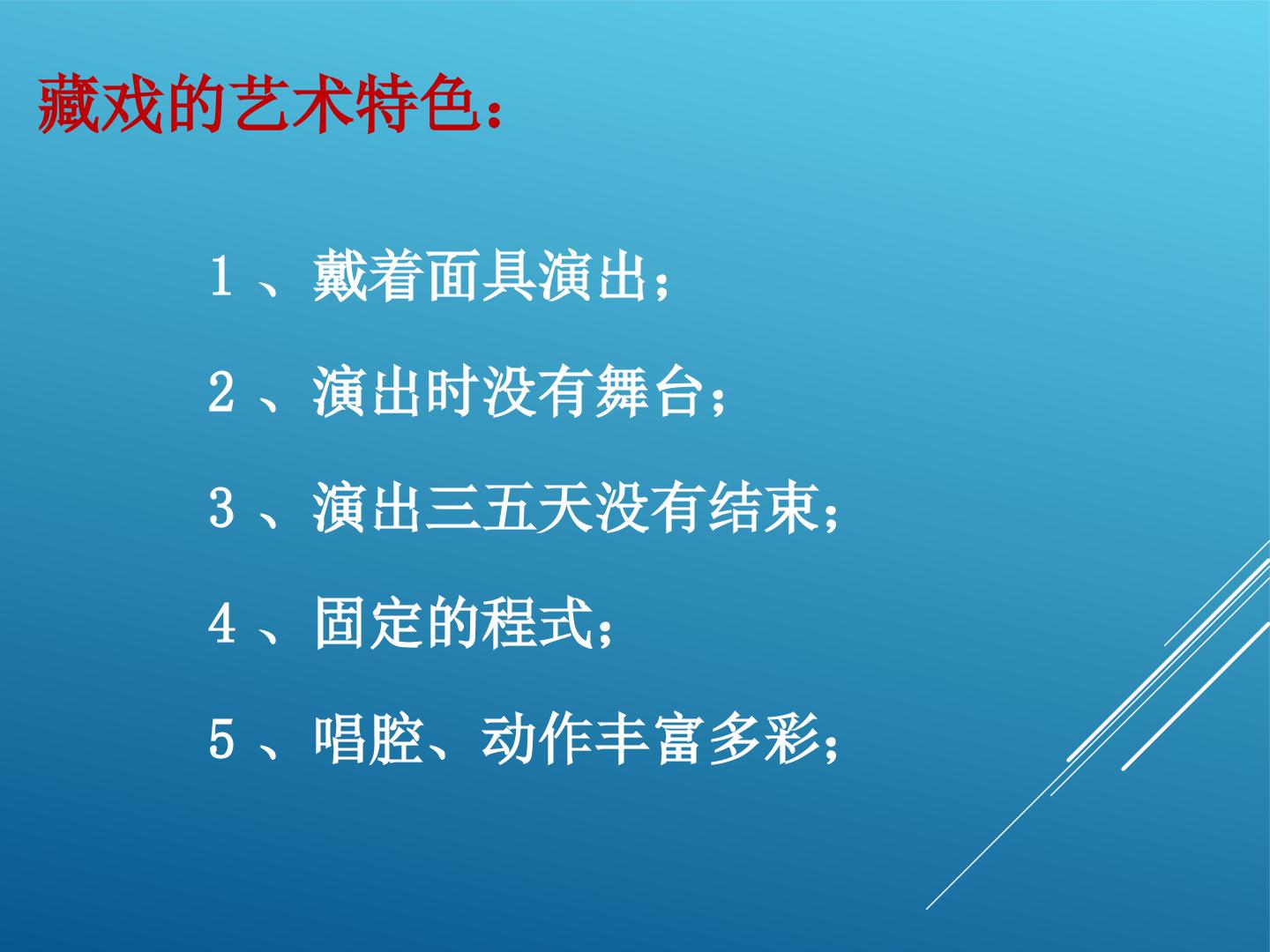 藏戏的艺术特色：

1、戴着面具演出；

2、演出时没有舞台；

3、演出三五天没有结束；

4、固定的程式；

5、唱腔、动作丰富多彩；